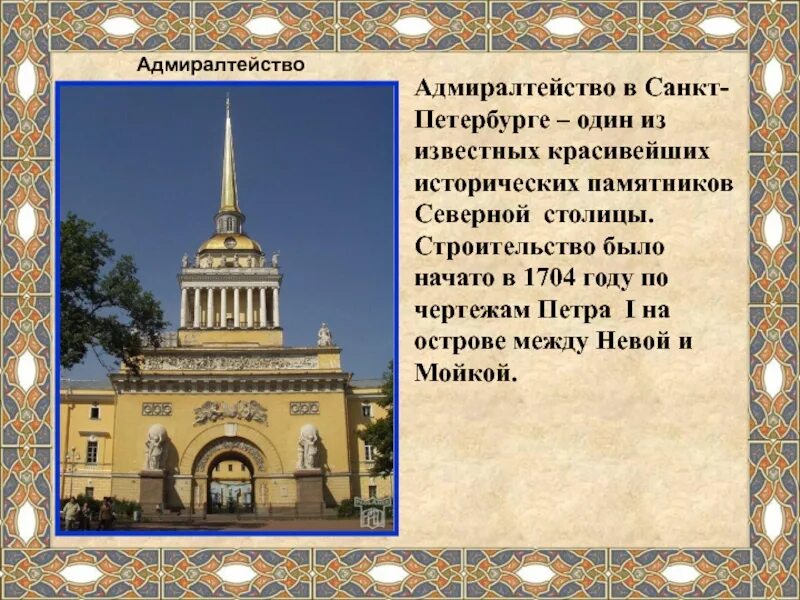 Адмиралтейство

Адмиралтейство в Санкт-Петербурге – один из известных красивейших исторических памятников Северной столицы. Строительство было начато в 1704 году по чертежам Петра I на острове между Невой и Мойкой.